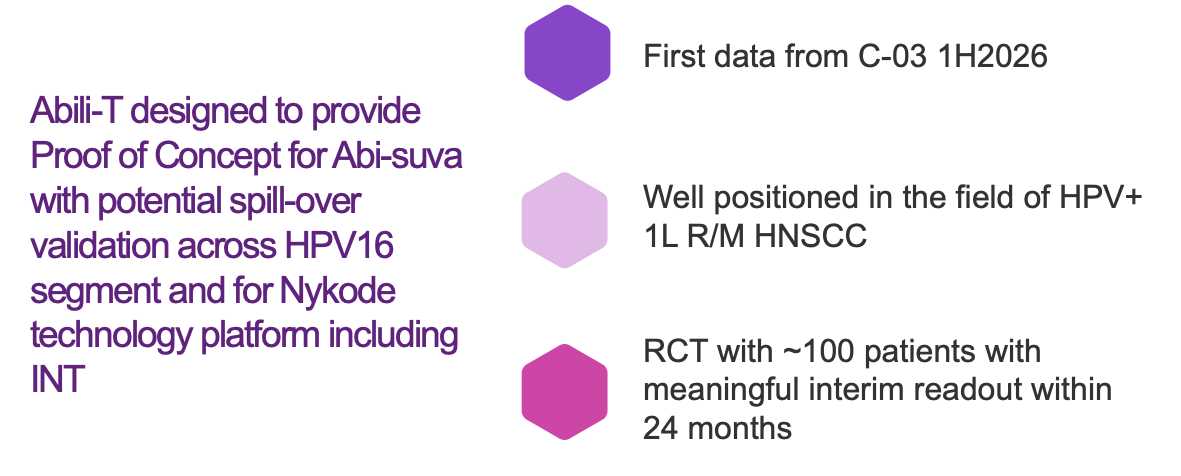 Abili-T designed to provide Proof of Concept for Abi-suva with potential spill-over validation across HPV16 segment and for Nykode technology platform including INT

First data from C-03 1H2026

Well positioned in the field of HPV+ 1L R/M HNSCC

RCT with ~100 patients with meaningful interim readout within 24 months